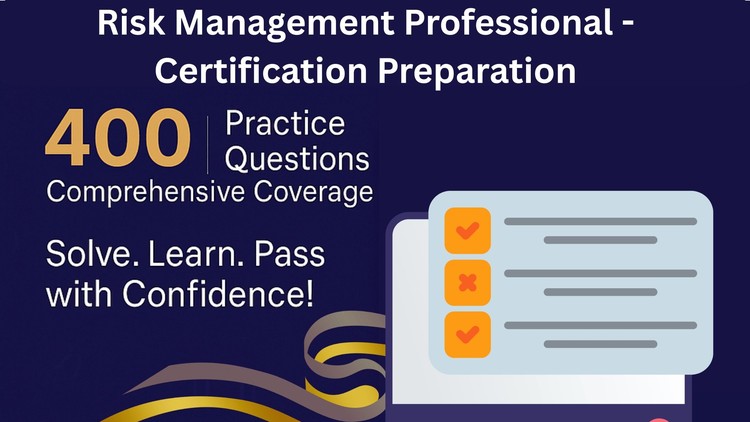 Risk Management Professional - Certification Preparation

400 Practice Questions

Comprehensive Coverage

Solve. Learn. Pass with Confidence!